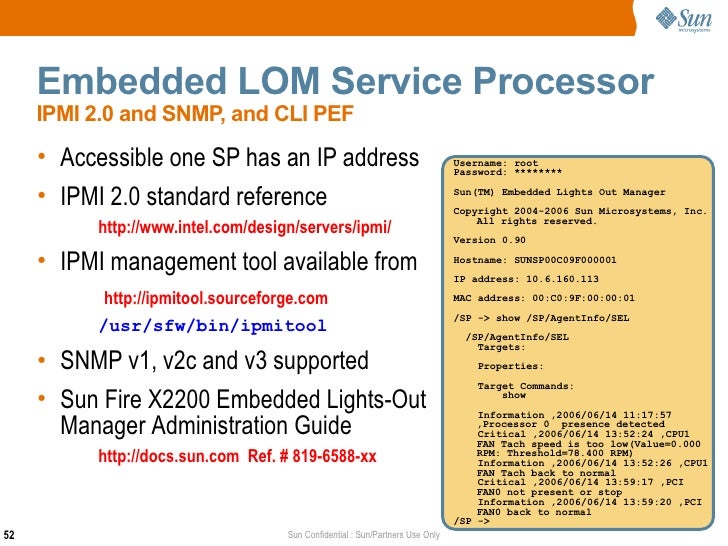 Sun microsystems

Embedded LOM Service Processor
IPMI 2.0 and SNMP, and CLI PEF

• Accessible one SP has an IP address
• IPMI 2.0 standard reference
http://www.intel.com/design/servers/ipmi/
• IPMI management tool available from
http://ipmitool.sourceforge.com
/usr/sfw/bin/ipmitool
• SNMP v1, v2c and v3 supported
• Sun Fire X2200 Embedded Lights-Out Manager Administration Guide
http://docs.sun.com Ref. # 819-6588-xx

Username: root
Password: ********

Sun(TM) Embedded Lights Out Manager

Copyright 2004-2006 Sun Microsystems, Inc.
All rights reserved.

Version 0.90

Hostname: SUNSP00C09F000001

IP address: 10.6.160.113

MAC address: 00:C0:9F:00:00:01

/SP -> show /SP/AgentInfo/SEL

/SP/AgentInfo/SEL
Targets:

Properties:

Target Commands:
show

Information ,2006/06/14 11:17:57
,Processor 0 presence detected
Critical ,2006/06/14 13:52:24 ,CPU1
FAN Tach speed is too low(Value=0.000
RPM: Threshold=78.400 RPM)
Information ,2006/06/14 13:52:26 ,CPU1
FAN Tach back to normal
Critical ,2006/06/14 13:59:17 ,PCI
FAN0 not present or stop
Information ,2006/06/14 13:59:20 ,PCI
FAN0 back to normal
/SP ->

52

Sun Confidential : Sun/Partners Use Only